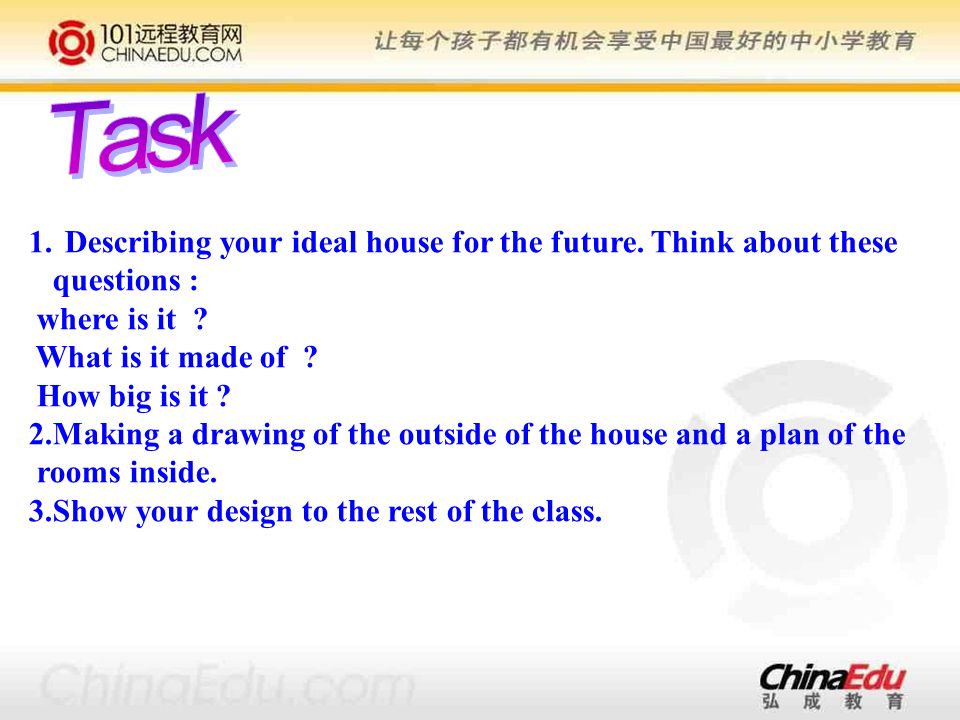 101远程教育网
CHINAEDU.COM
让每个孩子都有机会享受中国最好的中小学教育

Task

1. Describing your ideal house for the future. Think about these questions :
where is it ?
What is it made of ?
How big is it ?
2.Making a drawing of the outside of the house and a plan of the rooms inside.
3.Show your design to the rest of the class.

ChinaEdu.com
ChinaEdu
弘成教育